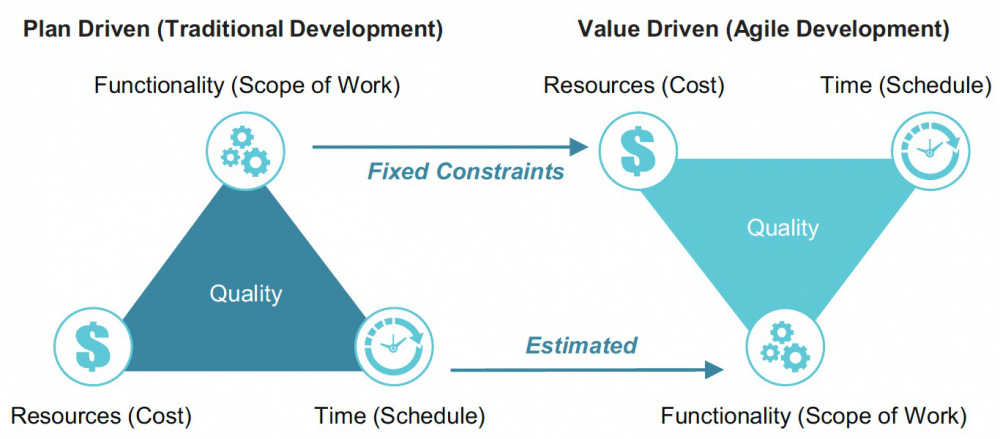 Plan Driven (Traditional Development)

Functionality (Scope of Work)

Quality

Resources (Cost)

Time (Schedule)

Fixed Constraints

Estimated

Value Driven (Agile Development)

Resources (Cost)

Time (Schedule)

Quality

Functionality (Scope of Work)